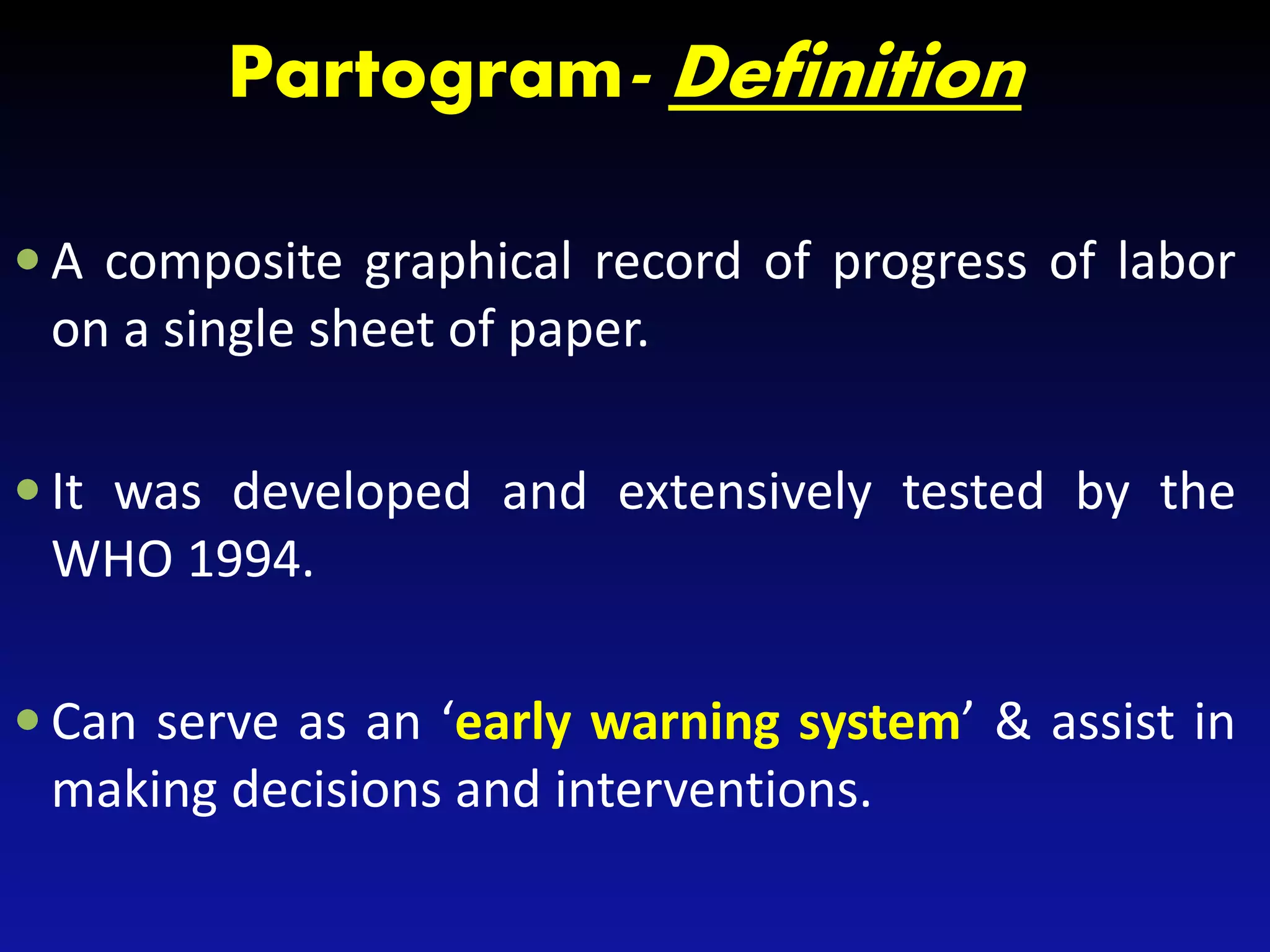 Partogram- Definition

• A composite graphical record of progress of labor on a single sheet of paper.

• It was developed and extensively tested by the WHO 1994.

• Can serve as an ‘early warning system’ & assist in making decisions and interventions.